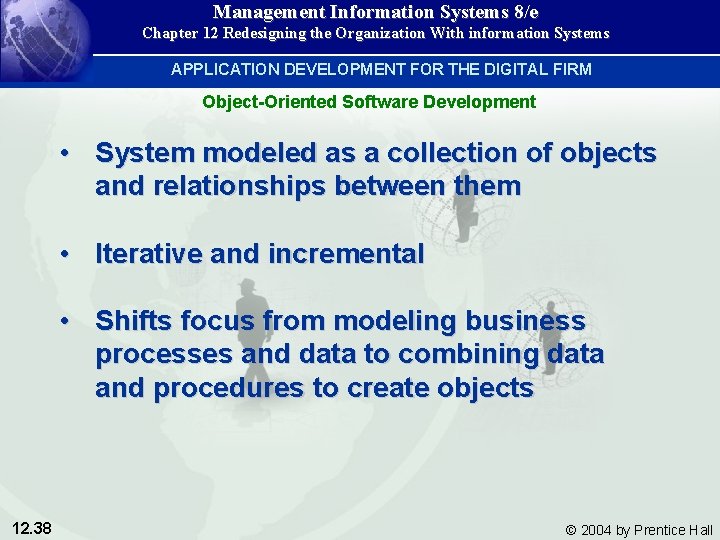 Management Information Systems 8/e
Chapter 12 Redesigning the Organization With information Systems

APPLICATION DEVELOPMENT FOR THE DIGITAL FIRM

Object-Oriented Software Development

• System modeled as a collection of objects and relationships between them

• Iterative and incremental

• Shifts focus from modeling business processes and data to combining data and procedures to create objects

12.38

© 2004 by Prentice Hall